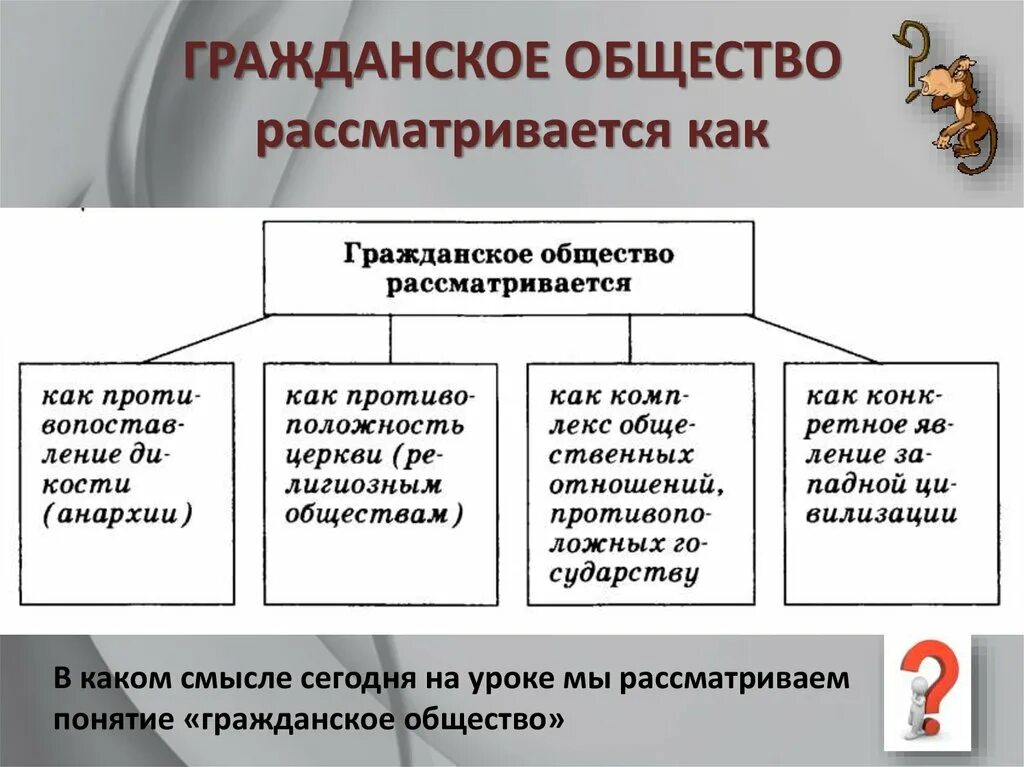 ГРАЖДАНСКОЕ ОБЩЕСТВО рассматривается как

Гражданское общество рассматривается

как противопоставление дикости (анархии)

как противоположность церкви (религиозным обществам)

как комплекс общественных отношений, противоположных государству

как конкретное явление западной цивилизации

В каком смысле сегодня на уроке мы рассматриваем понятие «гражданское общество»